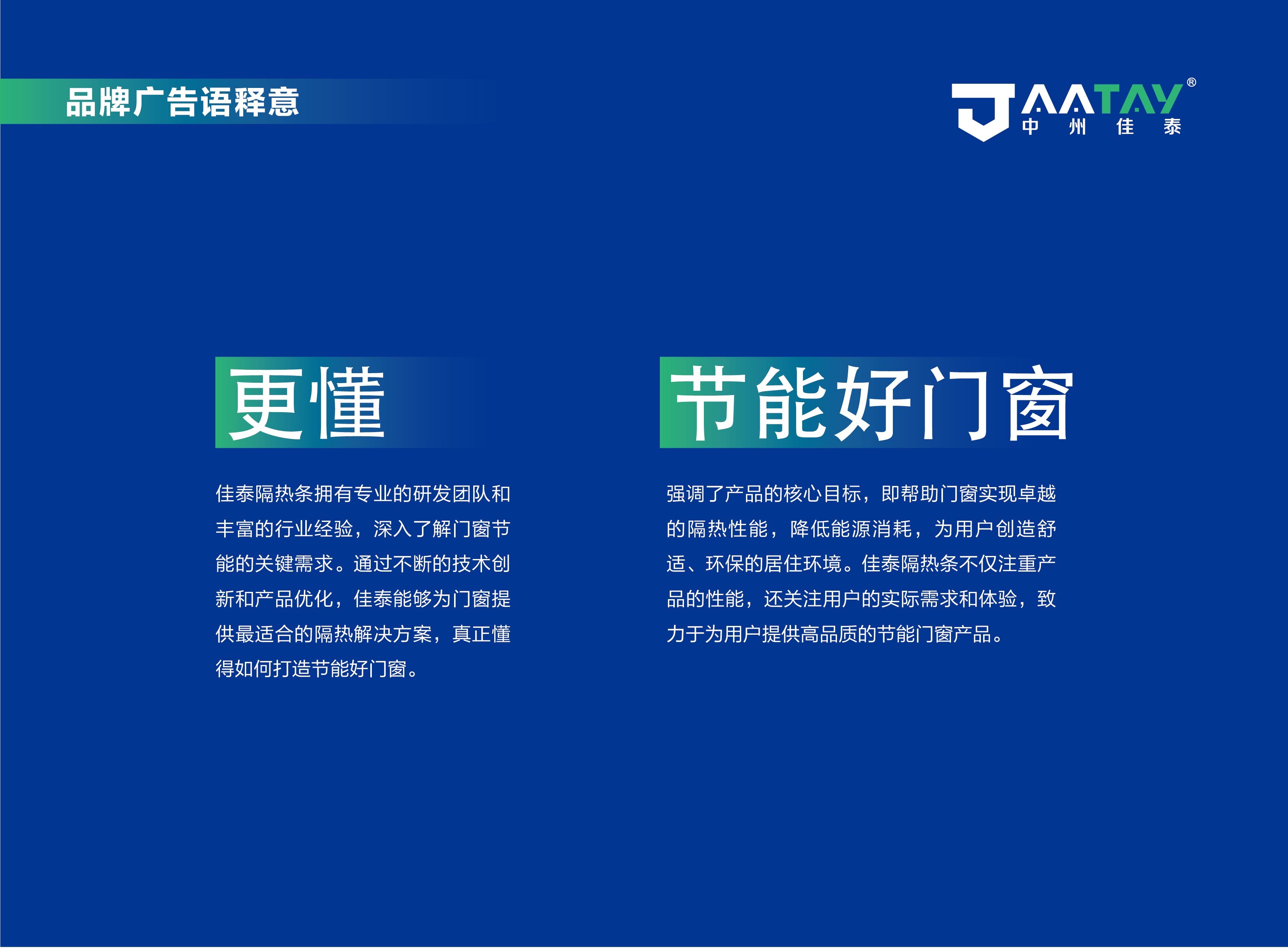 品牌广告语释意

JAATAY®
中 州 佳 泰

更懂

佳泰隔热条拥有专业的研发团队和丰富的行业经验，深入了解门窗节能的关键需求。通过不断的技术创新和产品优化，佳泰能够为门窗提供最适合的隔热解决方案，真正懂得如何打造节能好门窗。

节能好门窗

强调了产品的核心目标，即帮助门窗实现卓越的隔热性能，降低能源消耗，为用户创造舒适、环保的居住环境。佳泰隔热条不仅注重产品的性能，还关注用户的实际需求和体验，致力于为用户提供高品质的节能门窗产品。